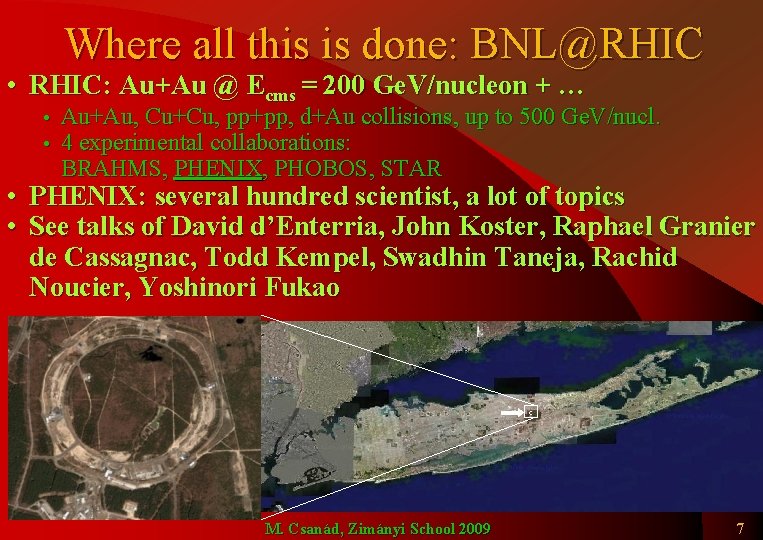 Where all this is done: BNL@RHIC

• RHIC: Au+Au @ $E_{cms}$ = 200 GeV/nucleon + …
  • Au+Au, Cu+Cu, pp+pp, d+Au collisions, up to 500 GeV/nucl.
  • 4 experimental collaborations: BRAHMS, PHENIX, PHOBOS, STAR
• PHENIX: several hundred scientist, a lot of topics
• See talks of David d'Enterria, John Koster, Raphael Granier de Cassagnac, Todd Kempel, Swadhin Taneja, Rachid Noucier, Yoshinori Fukao

M. Csanád, Zimányi School 2009

7